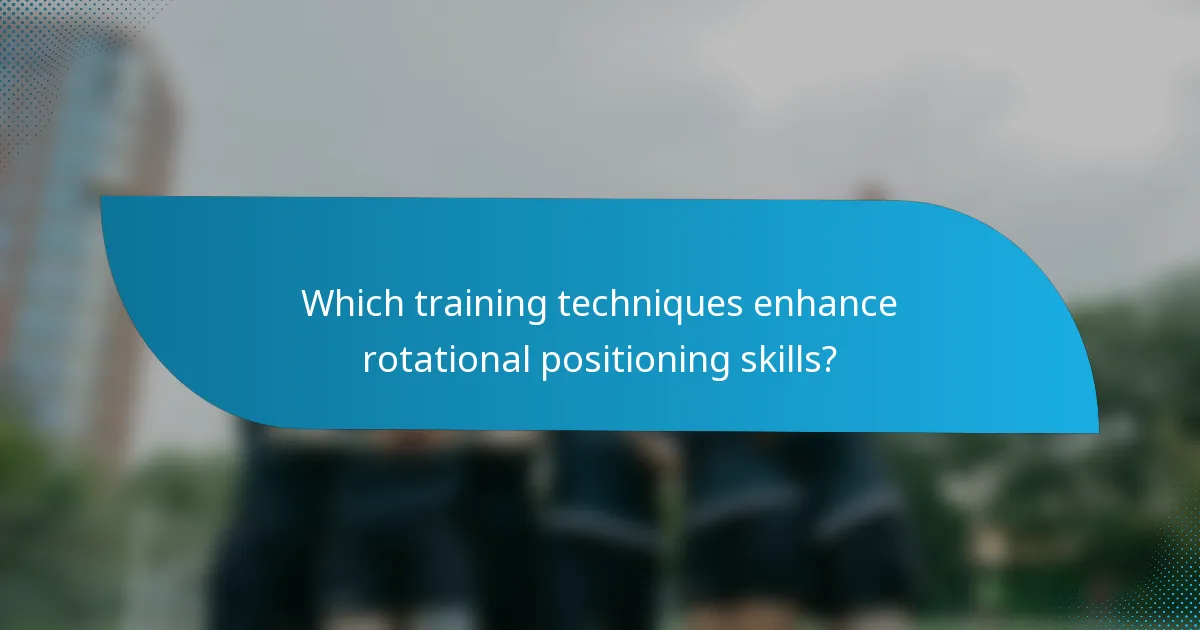 Which training techniques enhance rotational positioning skills?